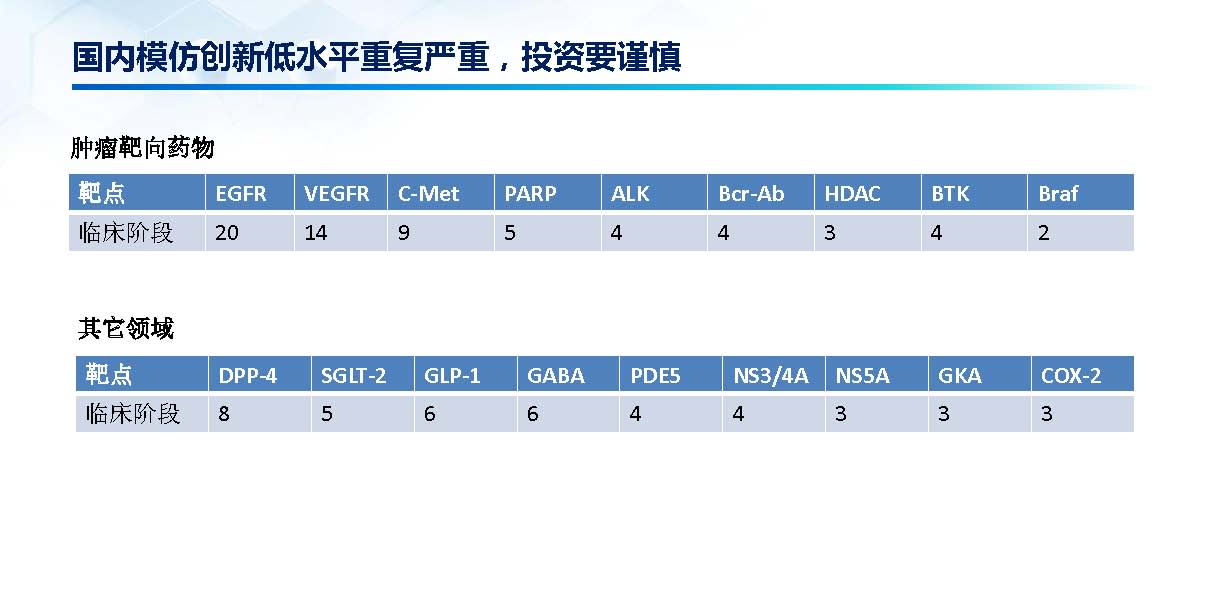 国内模仿创新低水平重复严重，投资要谨慎

肿瘤靶向药物

| 靶点 | EGFR | VEGFR | C-Met | PARP | ALK | Bcr-Ab | HDAC | BTK | Braf |
|---|---|---|---|---|---|---|---|---|---|
| 临床阶段 | 20 | 14 | 9 | 5 | 4 | 4 | 3 | 4 | 2 |

其它领域

| 靶点 | DPP-4 | SGLT-2 | GLP-1 | GABA | PDE5 | NS3/4A | NS5A | GKA | COX-2 |
|---|---|---|---|---|---|---|---|---|---|
| 临床阶段 | 8 | 5 | 6 | 6 | 4 | 4 | 3 | 3 | 3 |